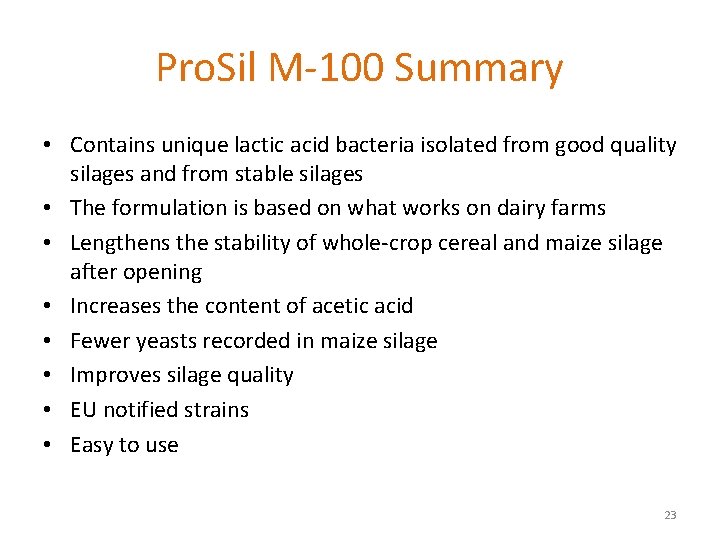 ProSil M-100 Summary

• Contains unique lactic acid bacteria isolated from good quality silages and from stable silages
• The formulation is based on what works on dairy farms
• Lengthens the stability of whole-crop cereal and maize silage after opening
• Increases the content of acetic acid
• Fewer yeasts recorded in maize silage
• Improves silage quality
• EU notified strains
• Easy to use

23